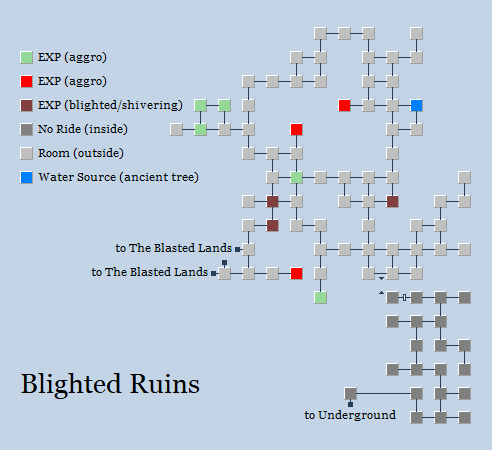 EXP (aggro)
EXP (aggro)
EXP (blighted/shivering)
No Ride (inside)
Room (outside)
Water Source (ancient tree)

to The Blasted Lands
to The Blasted Lands

Blighted Ruins

to Underground